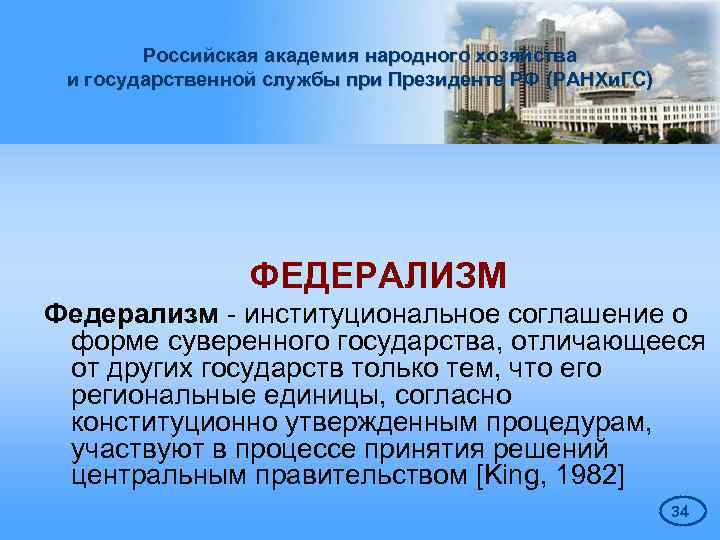 Российская академия народного хозяйства и государственной службы при Президенте РФ (РАНХиГС)

ФЕДЕРАЛИЗМ

Федерализм - институциональное соглашение о форме суверенного государства, отличающееся от других государств только тем, что его региональные единицы, согласно конституционно утвержденным процедурам, участвуют в процессе принятия решений центральным правительством [King, 1982]

34